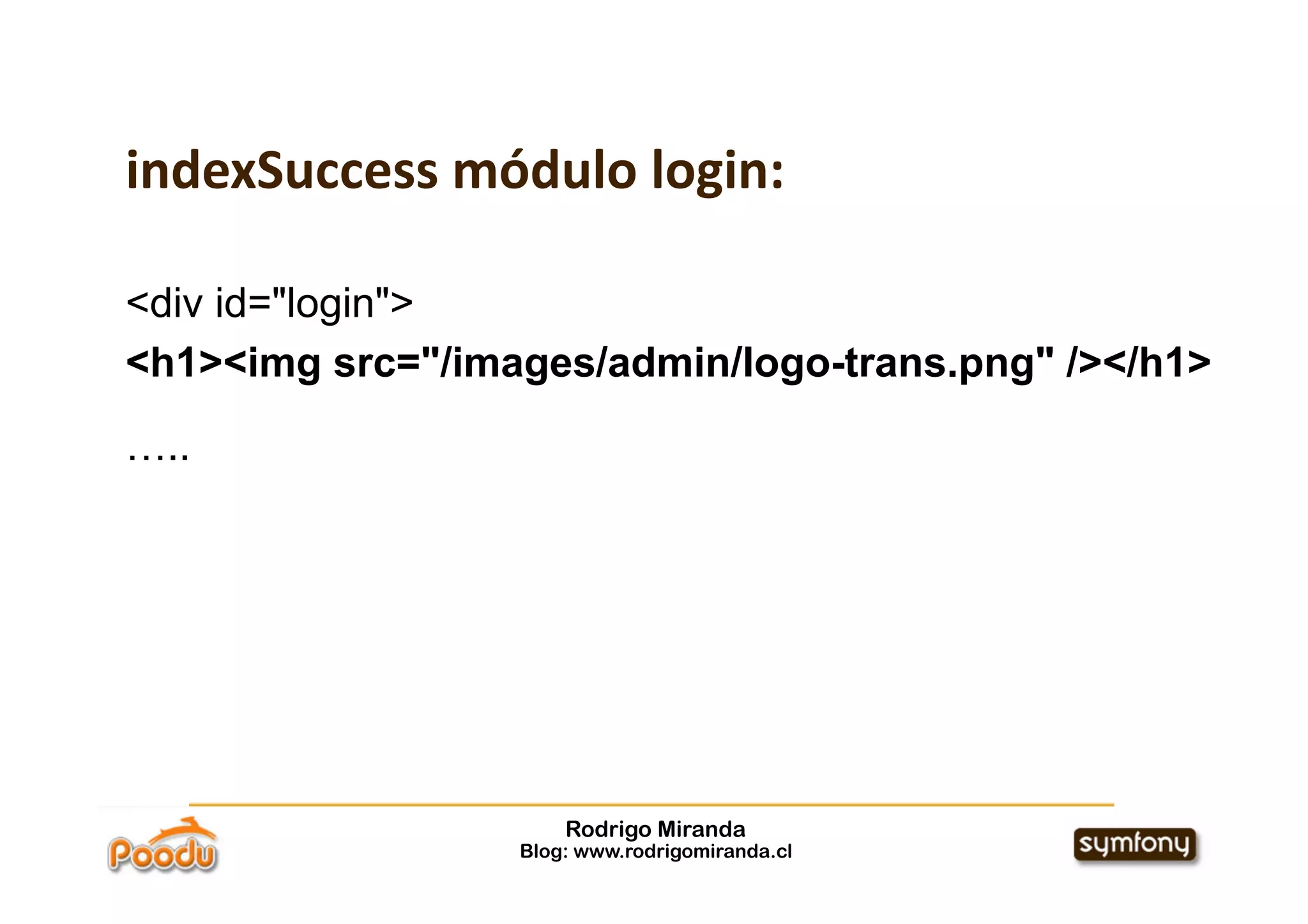 indexSuccess módulo login:

<div id="login">
<h1><img src="/images/admin/logo-trans.png" /></h1>

…..

Poodu

Rodrigo Miranda
Blog: www.rodrigomiranda.cl

symfony